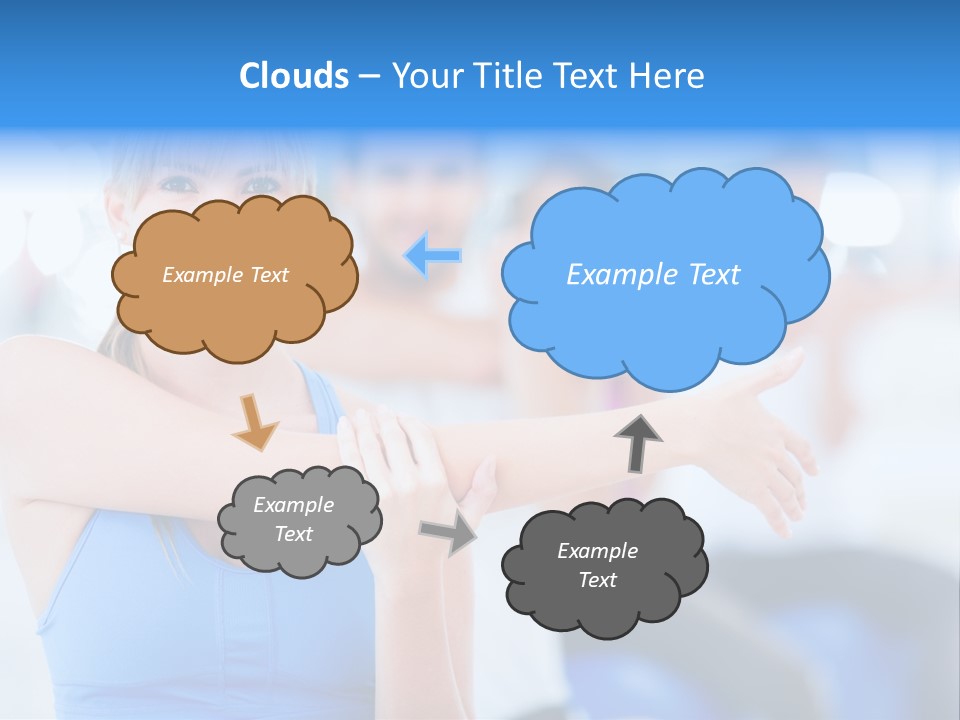 Clouds – Your Title Text Here

Example Text

Example Text

Example Text

Example Text